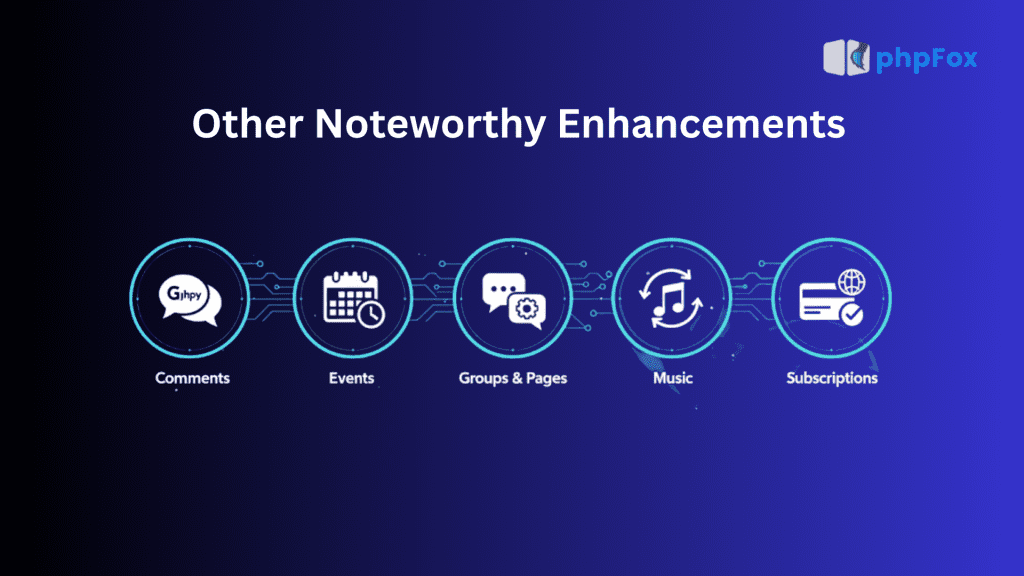 phpFox

Other Noteworthy Enhancements

Gihpy

Comments

Events

Groups & Pages

Music

Subscriptions